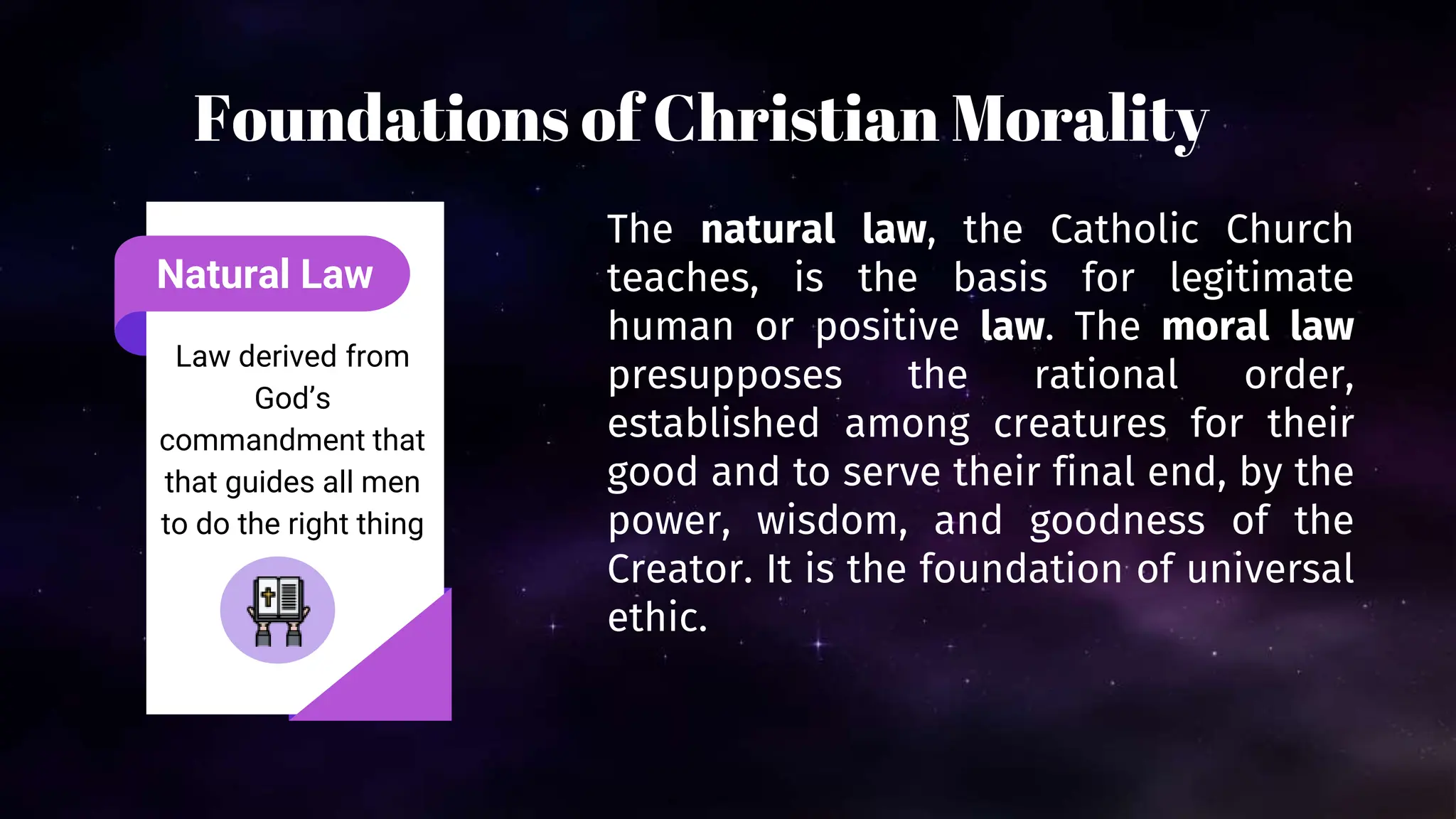 Foundations of Christian Morality

Natural Law

Law derived from God's commandment that that guides all men to do the right thing

The natural law, the Catholic Church teaches, is the basis for legitimate human or positive law. The moral law presupposes the rational order, established among creatures for their good and to serve their final end, by the power, wisdom, and goodness of the Creator. It is the foundation of universal ethic.